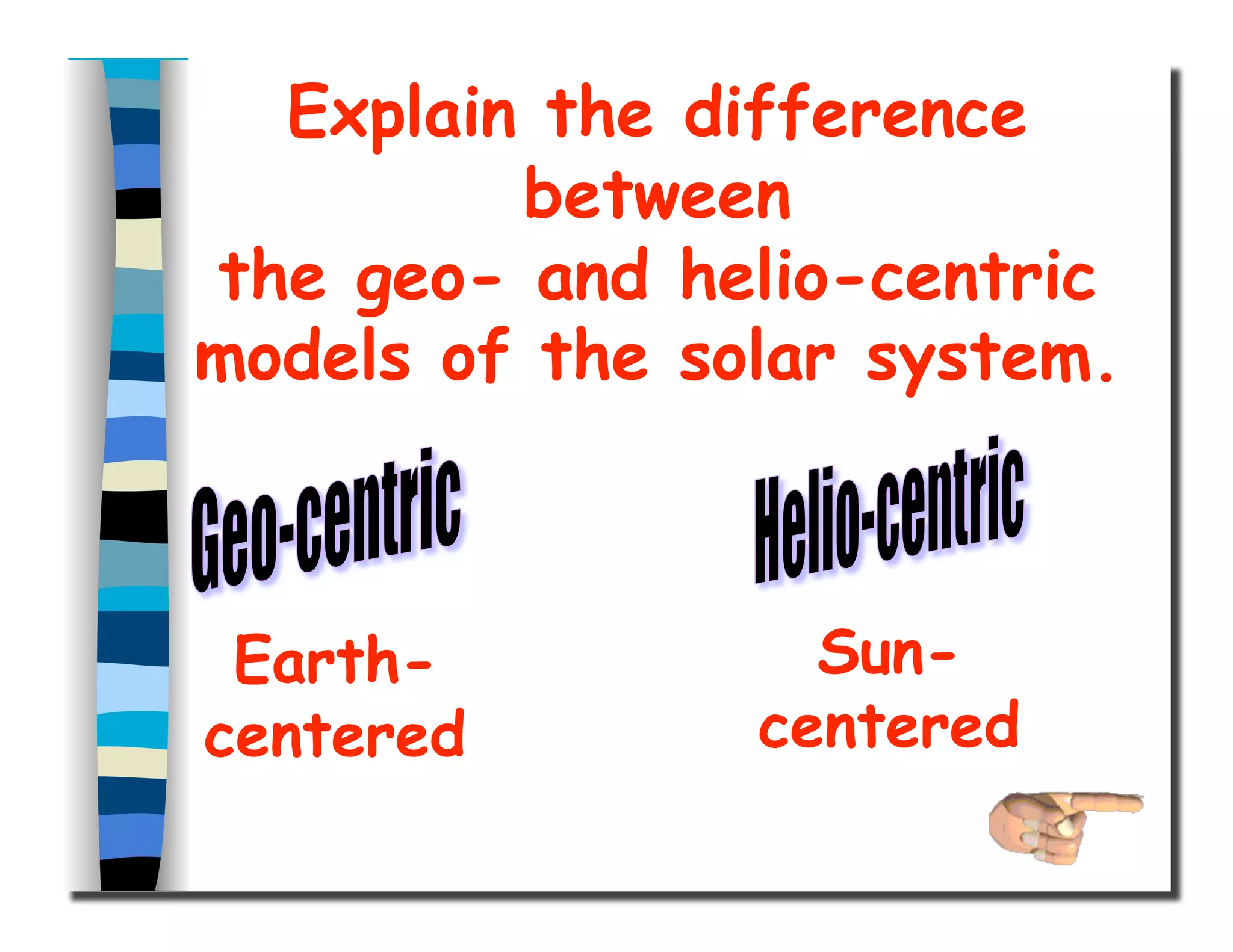 Explain the difference between
the geo- and helio-centric models of the solar system.

Geo-centric

Earth-centered

Helio-centric

Sun-centered